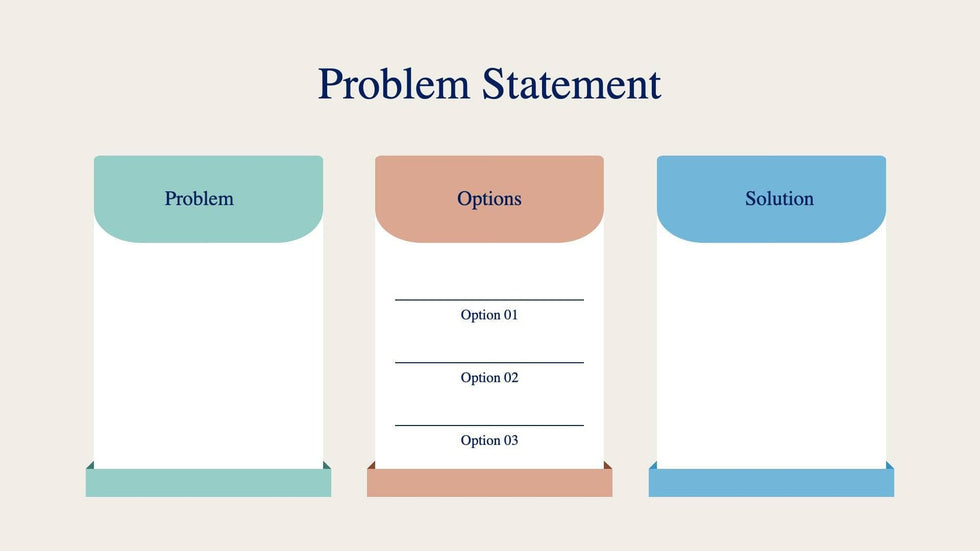 Problem Statement

Problem

Options

Option 01

Option 02

Option 03

Solution